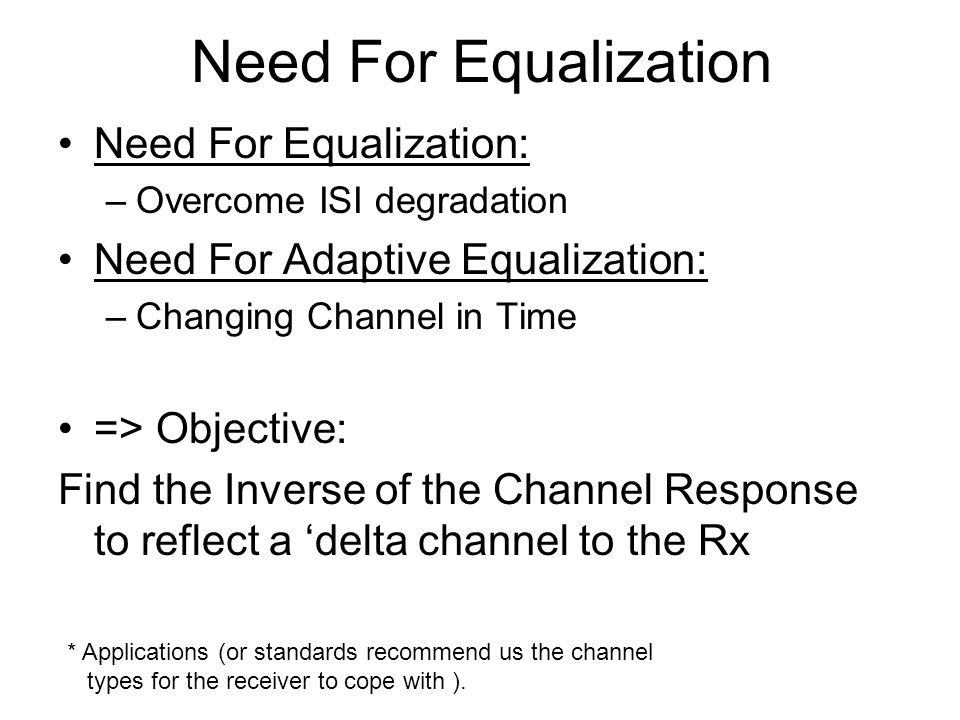 Need For Equalization

• Need For Equalization:
– Overcome ISI degradation

• Need For Adaptive Equalization:
– Changing Channel in Time

• => Objective:

Find the Inverse of the Channel Response to reflect a ‘delta channel to the Rx

* Applications (or standards recommend us the channel types for the receiver to cope with ).